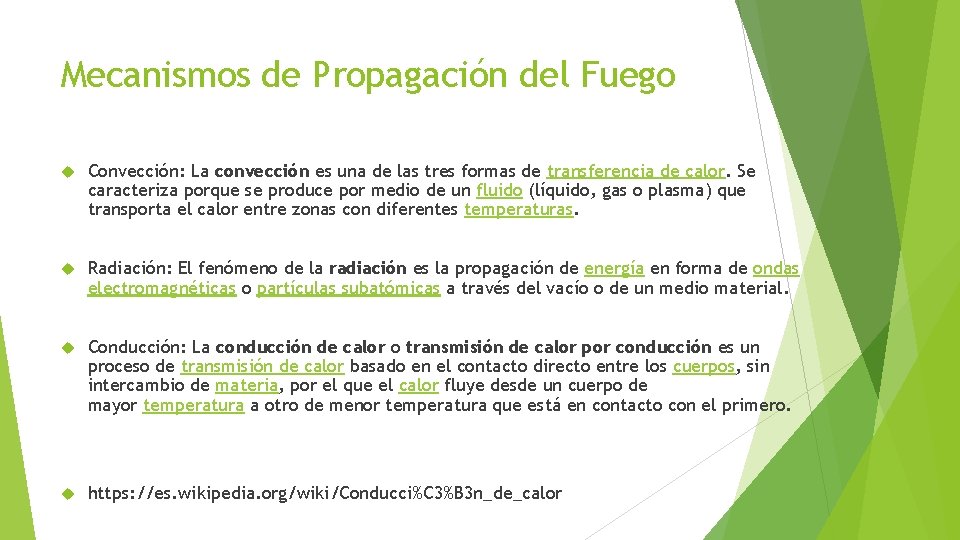 Mecanismos de Propagación del Fuego

Convección: La convección es una de las tres formas de transferencia de calor. Se caracteriza porque se produce por medio de un fluido (líquido, gas o plasma) que transporta el calor entre zonas con diferentes temperaturas.

Radiación: El fenómeno de la radiación es la propagación de energía en forma de ondas electromagnéticas o partículas subatómicas a través del vacío o de un medio material.

Conducción: La conducción de calor o transmisión de calor por conducción es un proceso de transmisión de calor basado en el contacto directo entre los cuerpos, sin intercambio de materia, por el que el calor fluye desde un cuerpo de mayor temperatura a otro de menor temperatura que está en contacto con el primero.

https://es.wikipedia.org/wiki/Conducci%C3%B3n_de_calor